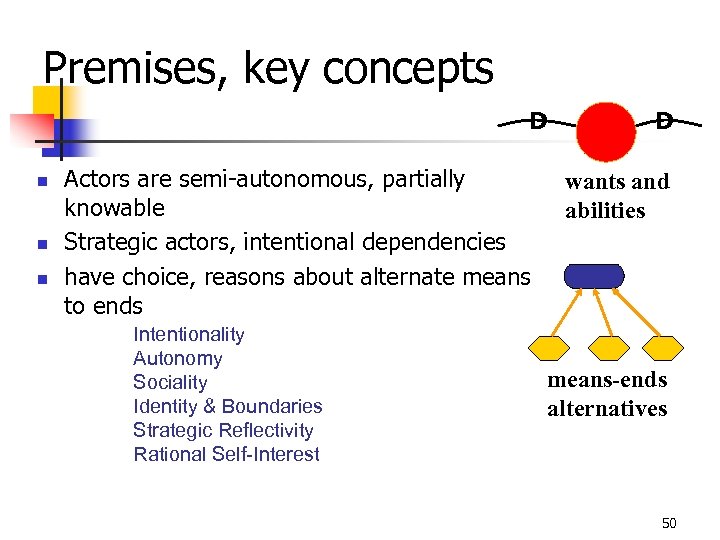 Premises, key concepts

D D

wants and abilities

- Actors are semi-autonomous, partially knowable
- Strategic actors, intentional dependencies
- have choice, reasons about alternate means to ends

Intentionality
Autonomy
Sociality
Identity & Boundaries
Strategic Reflectivity
Rational Self-Interest

means-ends alternatives

50